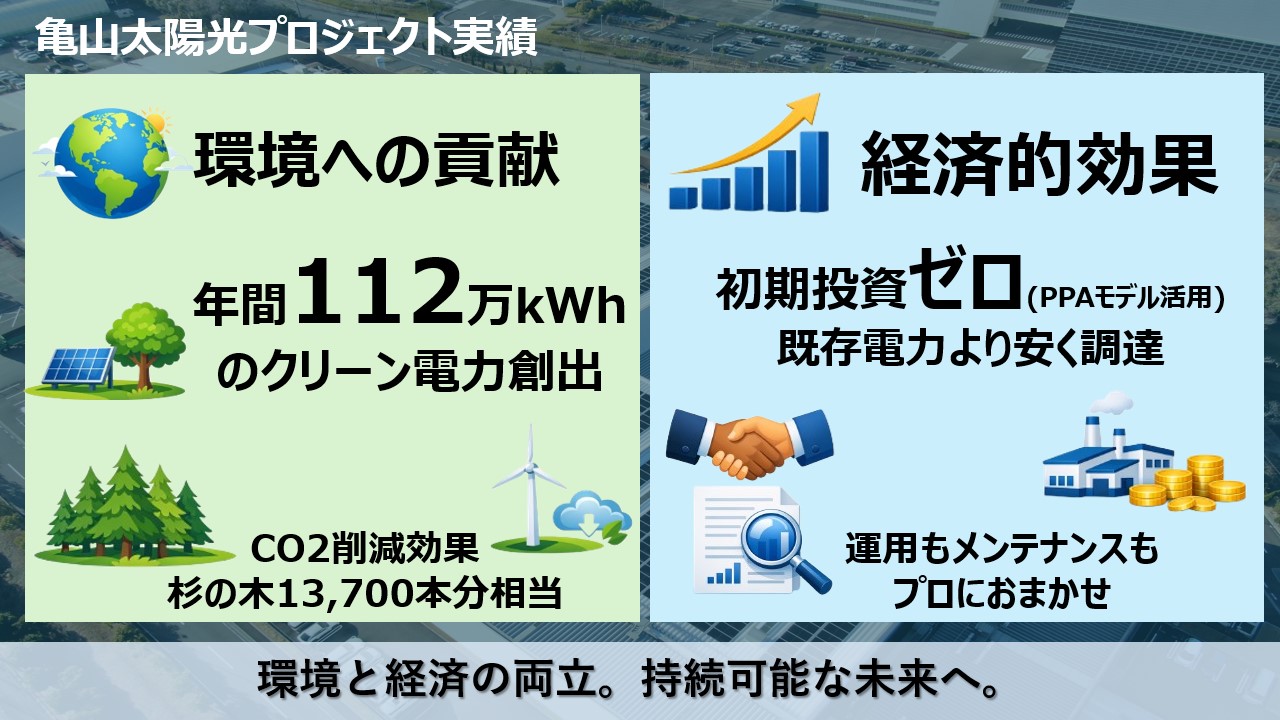 亀山太陽光プロジェクト実績

環境への貢献

年間112万kWh
のクリーン電力創出

CO2削減効果
杉の木13,700本分相当

経済的効果

初期投資ゼロ(PPAモデル活用)
既存電力より安く調達

運用もメンテナンスも
プロにおまかせ

環境と経済の両立。持続可能な未来へ。